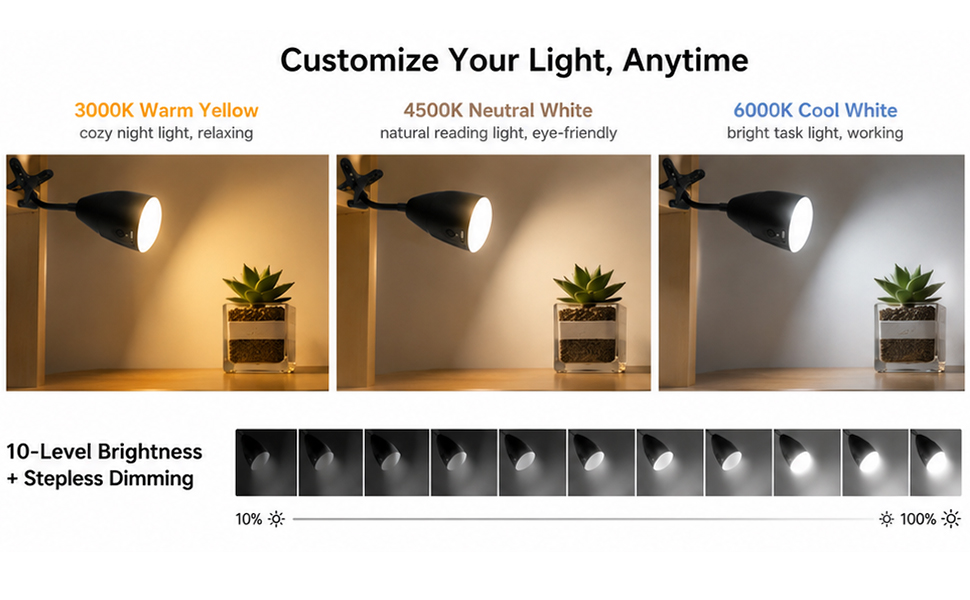 Customize Your Light, Anytime

3000K Warm Yellow
cozy night light, relaxing

4500K Neutral White
natural reading light, eye-friendly

6000K Cool White
bright task light, working

10-Level Brightness
+ Stepless Dimming

10%

100%